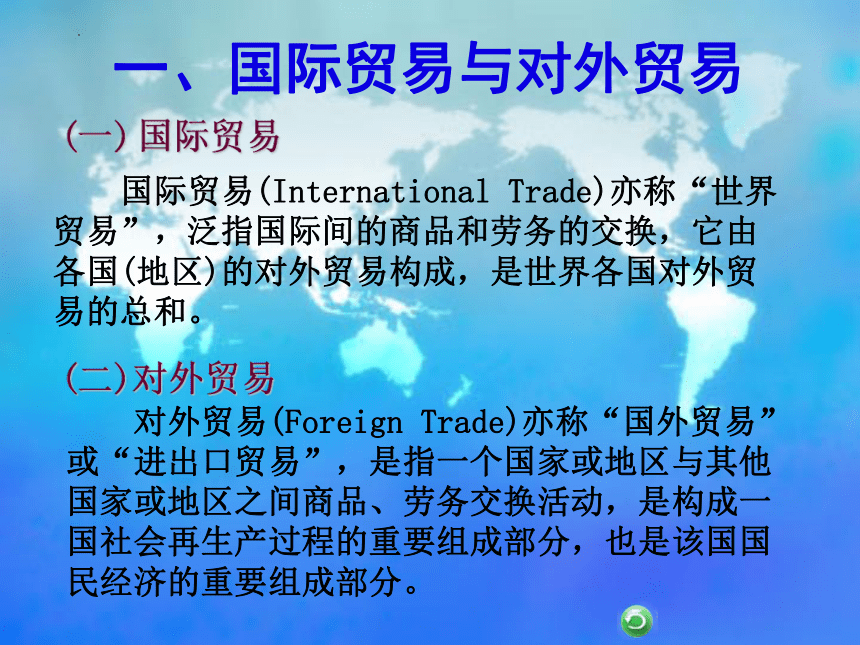 一、国际贸易与对外贸易

(一) 国际贸易

国际贸易(International Trade)亦称“世界贸易”，泛指国际间的商品和劳务的交换，它由各国(地区)的对外贸易构成，是世界各国对外贸易的总和。

(二)对外贸易

对外贸易(Foreign Trade)亦称“国外贸易”或“进出口贸易”，是指一个国家或地区与其他国家或地区之间商品、劳务交换活动，是构成一国社会再生产过程的重要组成部分，也是该国国民经济的重要组成部分。